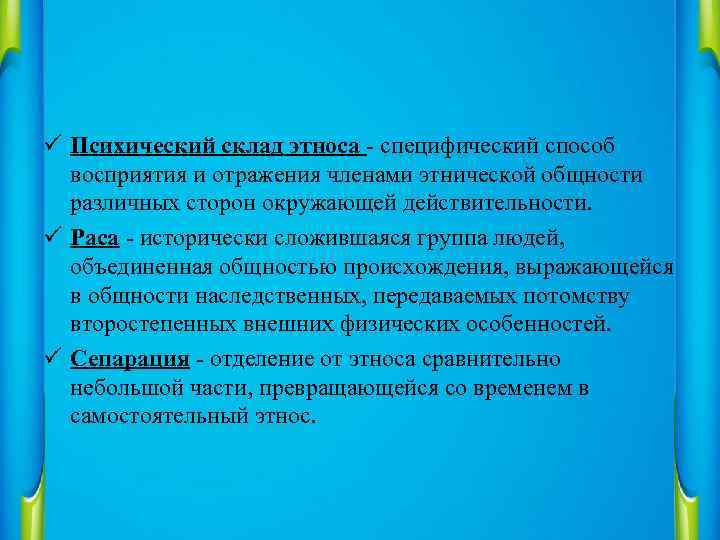 ✓ Психический склад этноса - специфический способ восприятия и отражения членами этнической общности различных сторон окружающей действительности.

✓ Раса - исторически сложившаяся группа людей, объединенная общностью происхождения, выражающейся в общности наследственных, передаваемых потомству второстепенных внешних физических особенностей.

✓ Сепарация - отделение от этноса сравнительно небольшой части, превращающейся со временем в самостоятельный этнос.